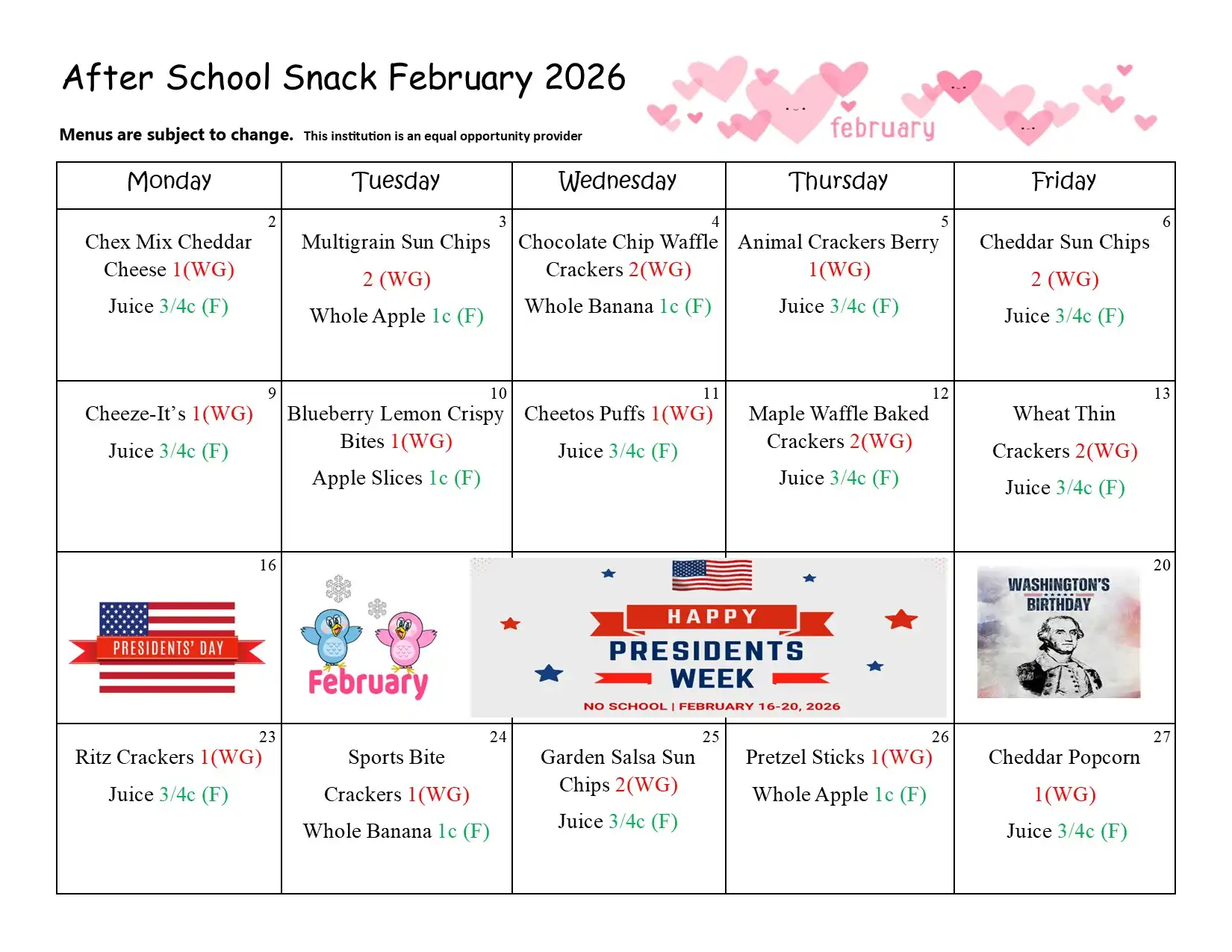 After School Snack February 2026

february

Menus are subject to change. This institution is an equal opportunity provider

| Monday | Tuesday | Wednesday | Thursday | Friday |
|---|---|---|---|---|
| 2 Chex Mix Cheddar Cheese 1(WG) Juice 3/4c (F) | 3 Multigrain Sun Chips 2 (WG) Whole Apple 1c (F) | 4 Chocolate Chip Waffle Crackers 2(WG) Whole Banana 1c (F) | 5 Animal Crackers Berry 1(WG) Juice 3/4c (F) | 6 Cheddar Sun Chips 2 (WG) Juice 3/4c (F) |
| 9 Cheeze-It's 1(WG) Juice 3/4c (F) | 10 Blueberry Lemon Crispy Bites 1(WG) Apple Slices 1c (F) | 11 Cheetos Puffs 1(WG) Juice 3/4c (F) | 12 Maple Waffle Baked Crackers 2(WG) Juice 3/4c (F) | 13 Wheat Thin Crackers 2(WG) Juice 3/4c (F) |
| 16 PRESIDENTS' DAY | February | HAPPY PRESIDENTS WEEK NO SCHOOL \| FEBRUARY 16-20, 2026 | | 20 WASHINGTON'S BIRTHDAY |
| 23 Ritz Crackers 1(WG) Juice 3/4c (F) | 24 Sports Bite Crackers 1(WG) Whole Banana 1c (F) | 25 Garden Salsa Sun Chips 2(WG) Juice 3/4c (F) | 26 Pretzel Sticks 1(WG) Whole Apple 1c (F) | 27 Cheddar Popcorn 1(WG) Juice 3/4c (F) |